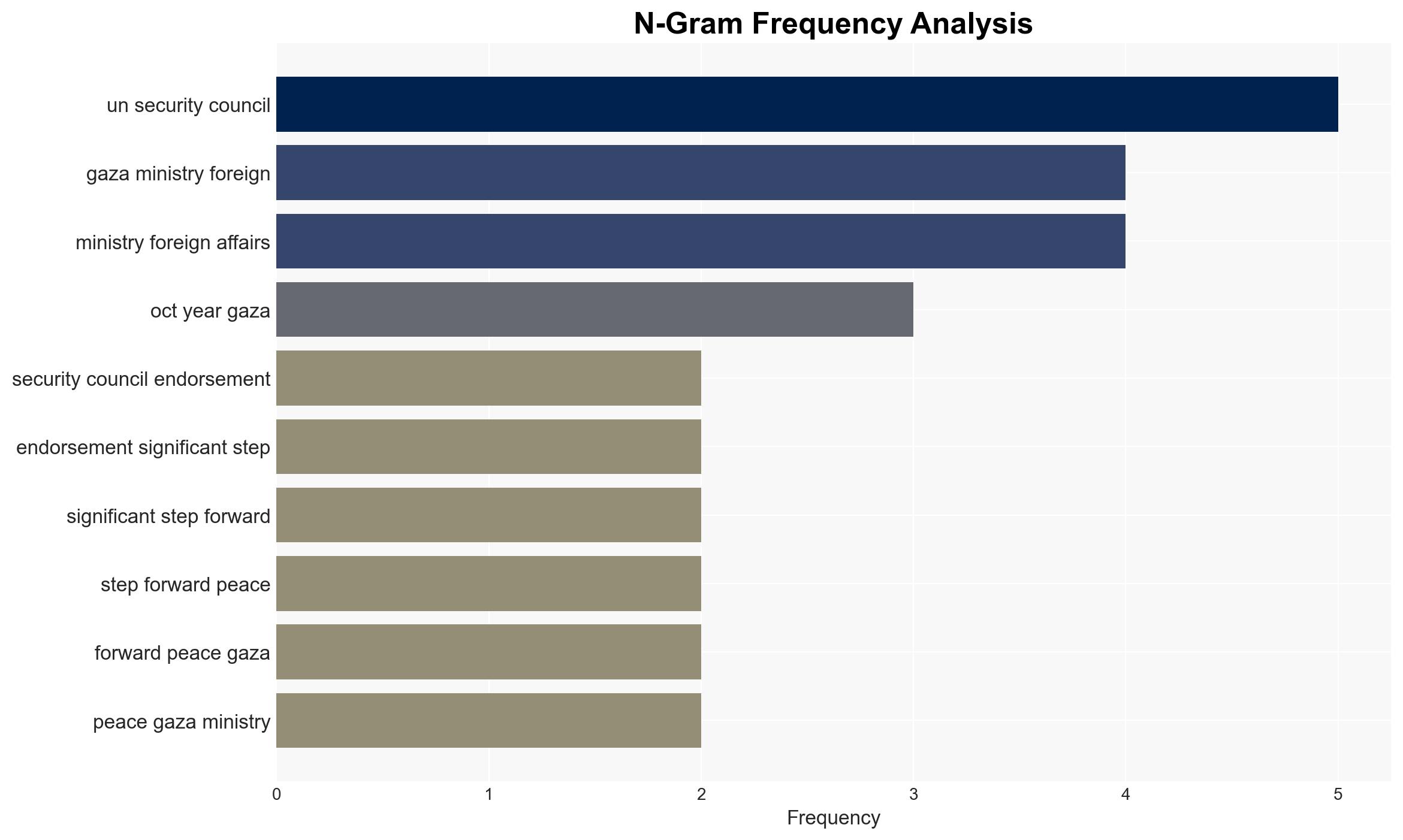 N-Gram Frequency Analysis

un security council
gaza ministry foreign
ministry foreign affairs
oct year gaza
security council endorsement
endorsement significant step
significant step forward
step forward peace
forward peace gaza
peace gaza ministry

0
1
2
3
4
5
Frequency